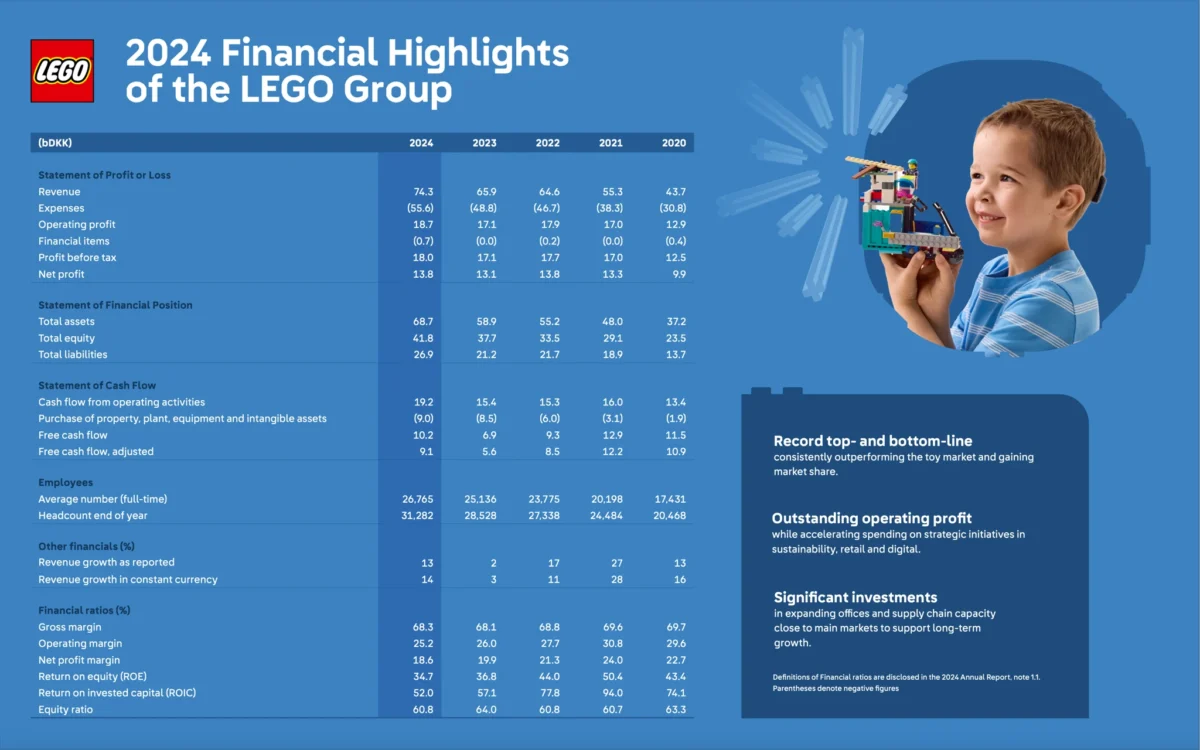 LEGO

2024 Financial Highlights of the LEGO Group

| (bDKK) | 2024 | 2023 | 2022 | 2021 | 2020 |
|---|---|---|---|---|---|
| **Statement of Profit or Loss** | | | | | |
| Revenue | 74.3 | 65.9 | 64.6 | 55.3 | 43.7 |
| Expenses | (55.6) | (48.8) | (46.7) | (38.3) | (30.8) |
| Operating profit | 18.7 | 17.1 | 17.9 | 17.0 | 12.9 |
| Financial items | (0.7) | (0.0) | (0.2) | (0.0) | (0.4) |
| Profit before tax | 18.0 | 17.1 | 17.7 | 17.0 | 12.5 |
| Net profit | 13.8 | 13.1 | 13.8 | 13.3 | 9.9 |
| **Statement of Financial Position** | | | | | |
| Total assets | 68.7 | 58.9 | 55.2 | 48.0 | 37.2 |
| Total equity | 41.8 | 37.7 | 33.5 | 29.1 | 23.5 |
| Total liabilities | 26.9 | 21.2 | 21.7 | 18.9 | 13.7 |
| **Statement of Cash Flow** | | | | | |
| Cash flow from operating activities | 19.2 | 15.4 | 15.3 | 16.0 | 13.4 |
| Purchase of property, plant, equipment and intangible assets | (9.0) | (8.5) | (6.0) | (3.1) | (1.9) |
| Free cash flow | 10.2 | 6.9 | 9.3 | 12.9 | 11.5 |
| Free cash flow, adjusted | 9.1 | 5.6 | 8.5 | 12.2 | 10.9 |
| **Employees** | | | | | |
| Average number (full-time) | 26,765 | 25,136 | 23,775 | 20,198 | 17,431 |
| Headcount end of year | 31,282 | 28,528 | 27,338 | 24,484 | 20,468 |
| **Other financials (%)** | | | | | |
| Revenue growth as reported | 13 | 2 | 17 | 27 | 13 |
| Revenue growth in constant currency | 14 | 3 | 11 | 28 | 16 |
| **Financial ratios (%)** | | | | | |
| Gross margin | 68.3 | 68.1 | 68.8 | 69.6 | 69.7 |
| Operating margin | 25.2 | 26.0 | 27.7 | 30.8 | 29.6 |
| Net profit margin | 18.6 | 19.9 | 21.3 | 24.0 | 22.7 |
| Return on equity (ROE) | 34.7 | 36.8 | 44.0 | 50.4 | 43.4 |
| Return on invested capital (ROIC) | 52.0 | 57.1 | 77.8 | 94.0 | 74.1 |
| Equity ratio | 60.8 | 64.0 | 60.8 | 60.7 | 63.3 |

Record top- and bottom-line
consistently outperforming the toy market and gaining market share.

Outstanding operating profit
while accelerating spending on strategic initiatives in sustainability, retail and digital.

Significant investments
in expanding offices and supply chain capacity close to main markets to support long-term growth.

Definitions of Financial ratios are disclosed in the 2024 Annual Report, note 1.1.
Parentheses denote negative figures